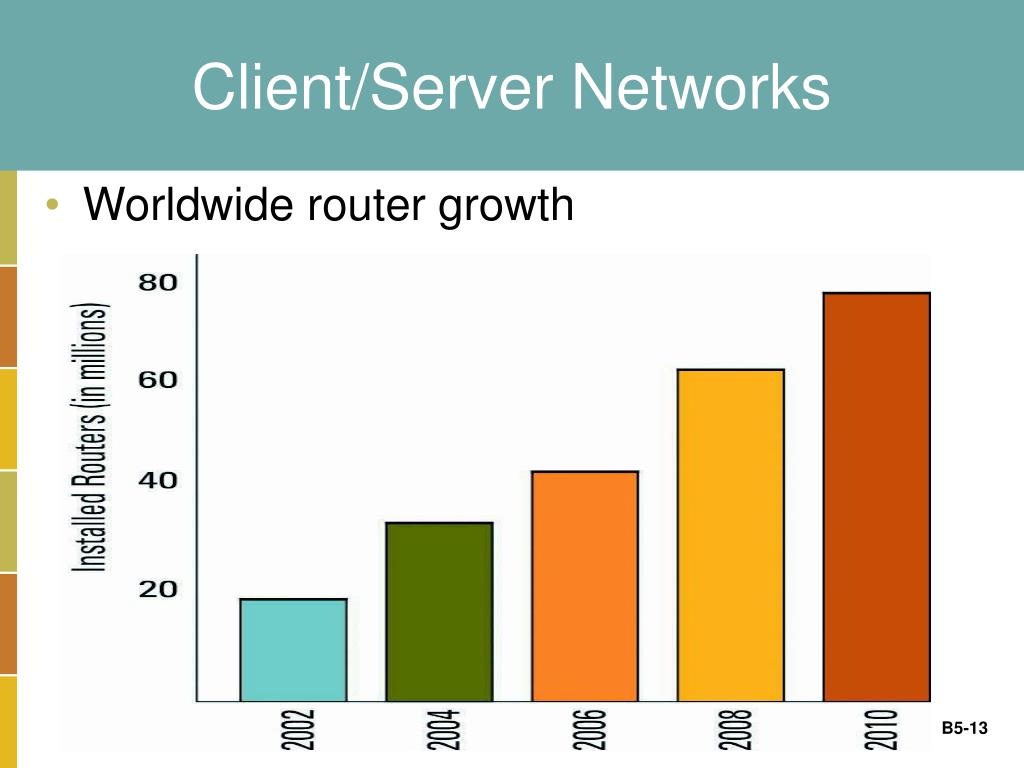 Client/Server Networks

• Worldwide router growth

Installed Routers (in millions)

80
60
40
20

2002
2004
2006
2008
2010

B5-13